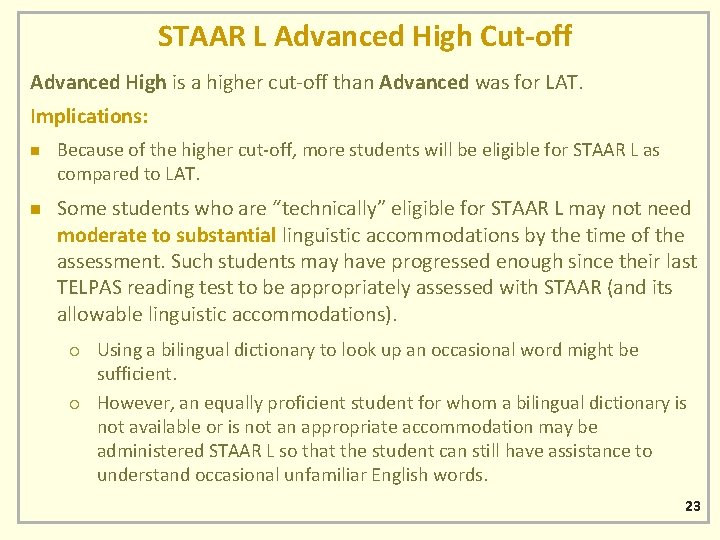 STAAR L Advanced High Cut-off

Advanced High is a higher cut-off than Advanced was for LAT.

Implications:

■ Because of the higher cut-off, more students will be eligible for STAAR L as compared to LAT.

■ Some students who are "technically" eligible for STAAR L may not need moderate to substantial linguistic accommodations by the time of the assessment. Such students may have progressed enough since their last TELPAS reading test to be appropriately assessed with STAAR (and its allowable linguistic accommodations).

○ Using a bilingual dictionary to look up an occasional word might be sufficient.

○ However, an equally proficient student for whom a bilingual dictionary is not available or is not an appropriate accommodation may be administered STAAR L so that the student can still have assistance to understand occasional unfamiliar English words.

23